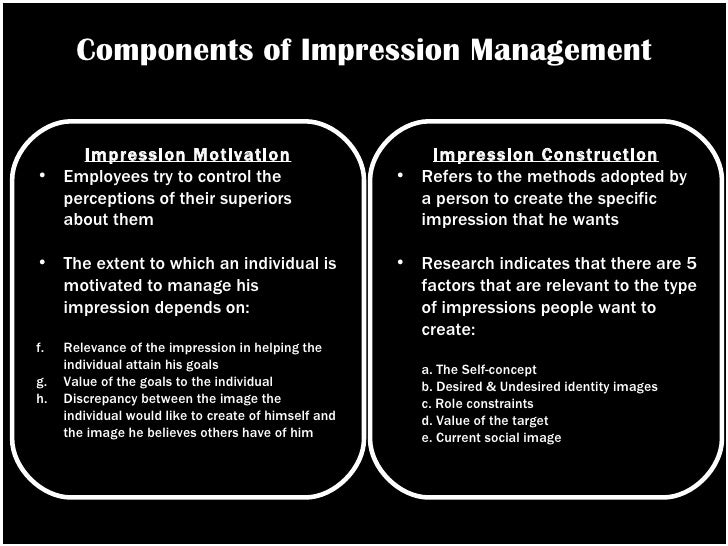 Components of Impression Management

Impression Motivation

• Employees try to control the perceptions of their superiors about them

• The extent to which an individual is motivated to manage his impression depends on:

f. Relevance of the impression in helping the individual attain his goals
g. Value of the goals to the individual
h. Discrepancy between the image the individual would like to create of himself and the image he believes others have of him

Impression Construction

• Refers to the methods adopted by a person to create the specific impression that he wants

• Research indicates that there are 5 factors that are relevant to the type of impressions people want to create:

a. The Self-concept
b. Desired & Undesired identity images
c. Role constraints
d. Value of the target
e. Current social image